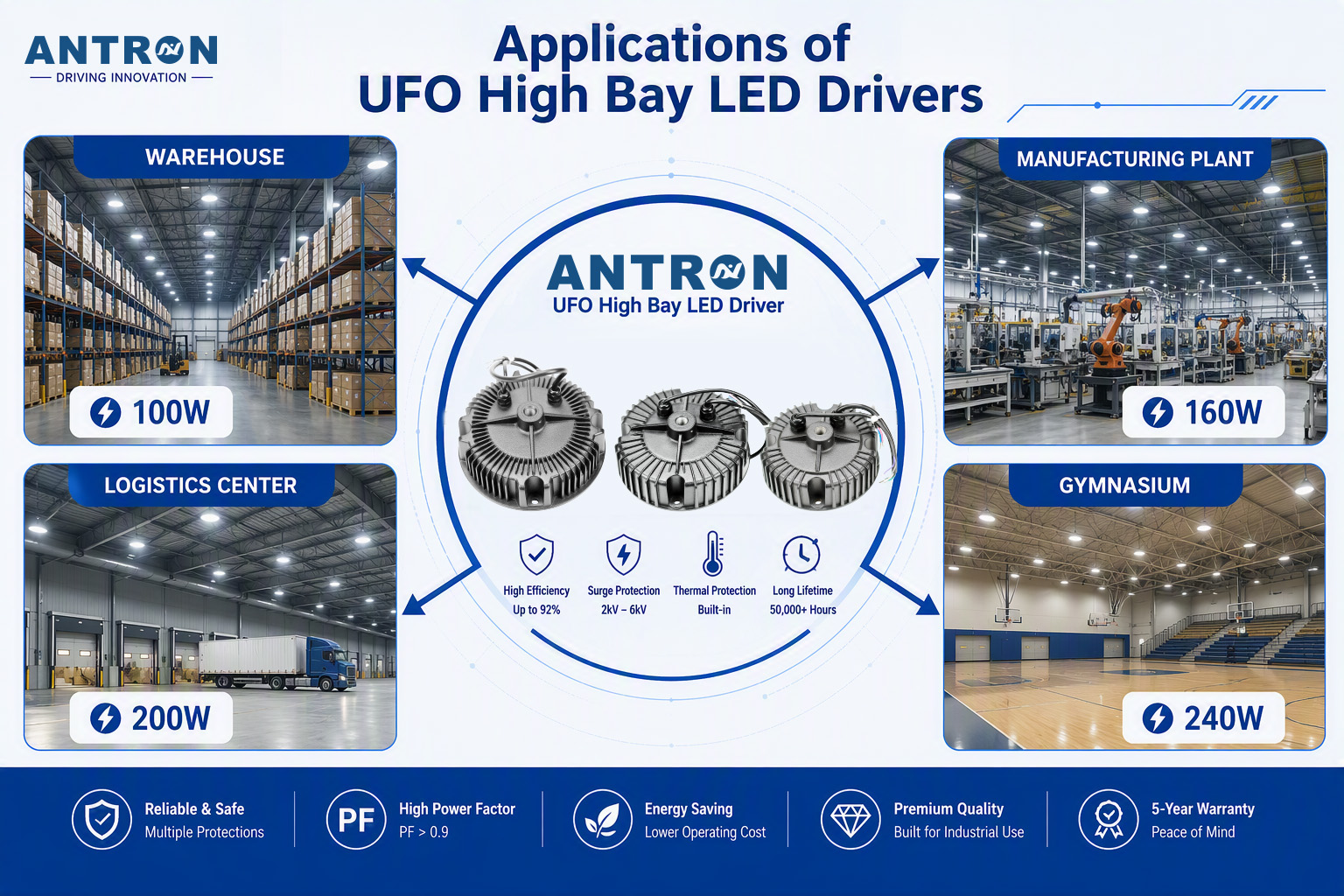 ANTRON
DRIVING INNOVATION

Applications of UFO High Bay LED Drivers

WAREHOUSE

100W

LOGISTICS CENTER

200W

ANTRON
UFO High Bay LED Driver

High Efficiency
Up to 92%

Surge Protection
2kV – 6kV

Thermal Protection
Built-in

Long Lifetime
50,000+ Hours

MANUFACTURING PLANT

160W

GYMNASIUM

240W

Reliable & Safe
Multiple Protections

PF
High Power Factor
PF > 0.9

Energy Saving
Lower Operating Cost

Premium Quality
Built for Industrial Use

5-Year Warranty
Peace of Mind